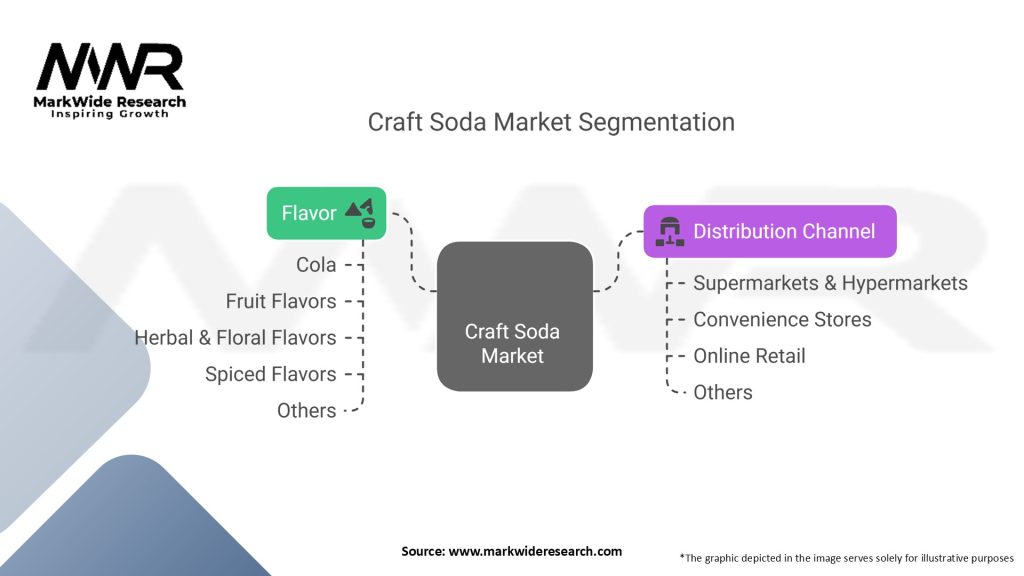 MWR
MarkWide Research
Inspiring Growth

Craft Soda Market Segmentation

Flavor
Cola
Fruit Flavors
Herbal & Floral Flavors
Spiced Flavors
Others

Craft Soda Market

Distribution Channel
Supermarkets & Hypermarkets
Convenience Stores
Online Retail
Others

Source: www.markwideresearch.com

*The graphic depicted in the image serves solely for illustrative purposes